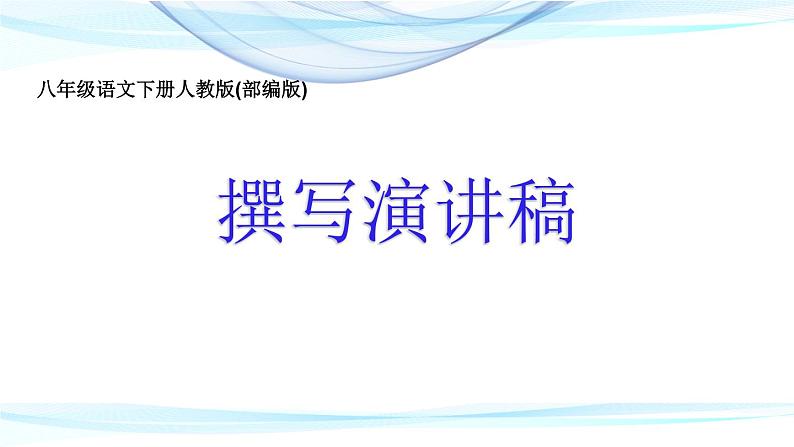 八年级语文下册人教版(部编版)

撰写演讲稿